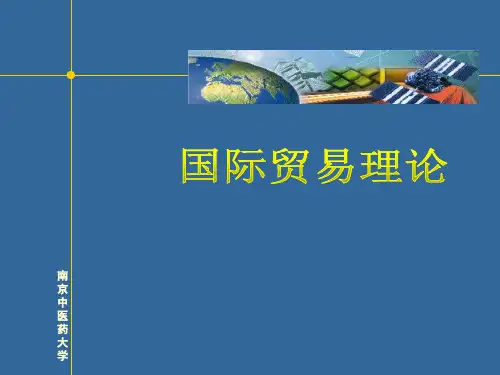 国际贸易理论

南京中医药大学